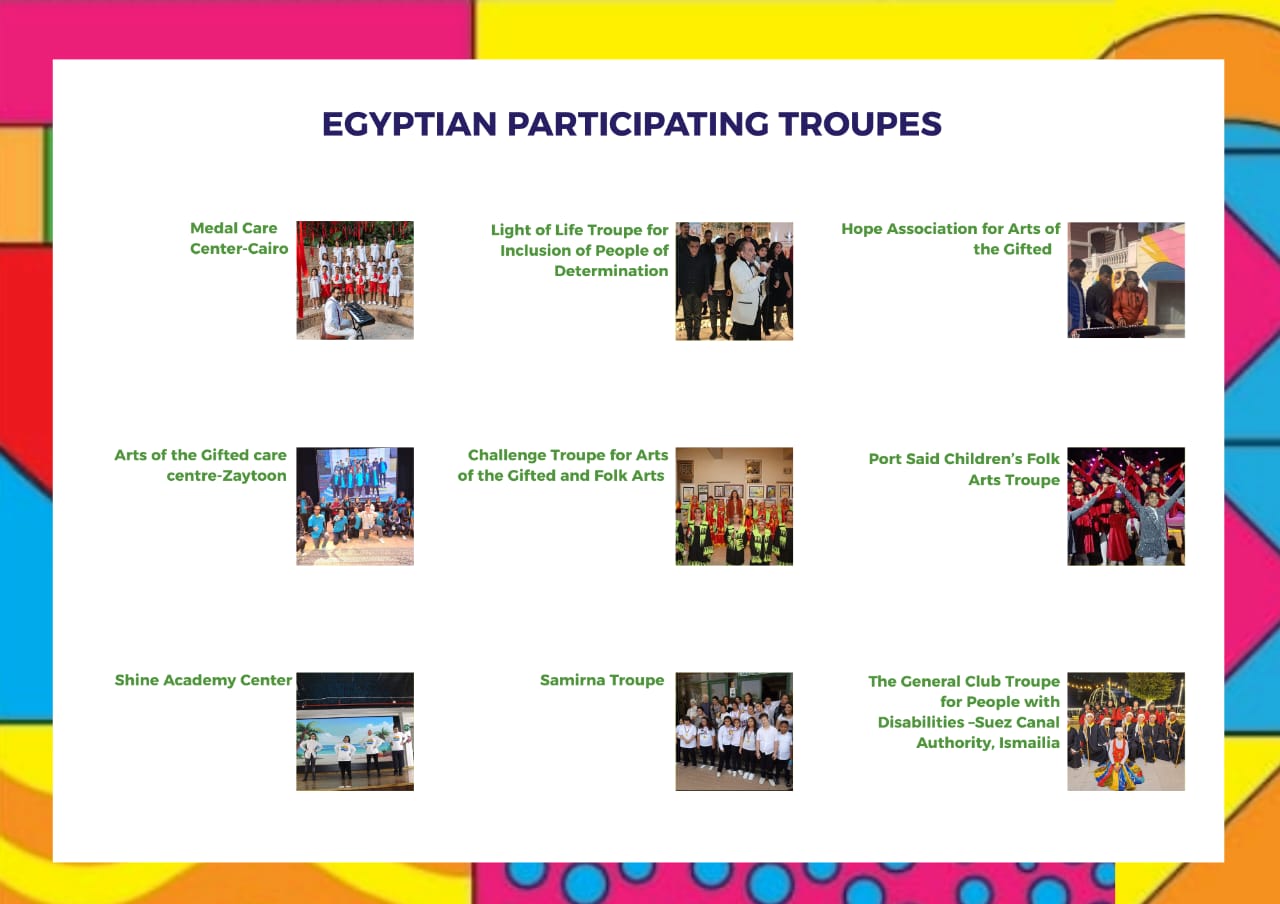 EGYPTIAN PARTICIPATING TROUPES

Medal Care Center-Cairo

Light of Life Troupe for Inclusion of People of Determination

Hope Association for Arts of the Gifted

Arts of the Gifted care centre-Zaytoon

Challenge Troupe for Arts of the Gifted and Folk Arts

Port Said Children's Folk Arts Troupe

Shine Academy Center

Samirna Troupe

The General Club Troupe for People with Disabilities –Suez Canal Authority, Ismailia